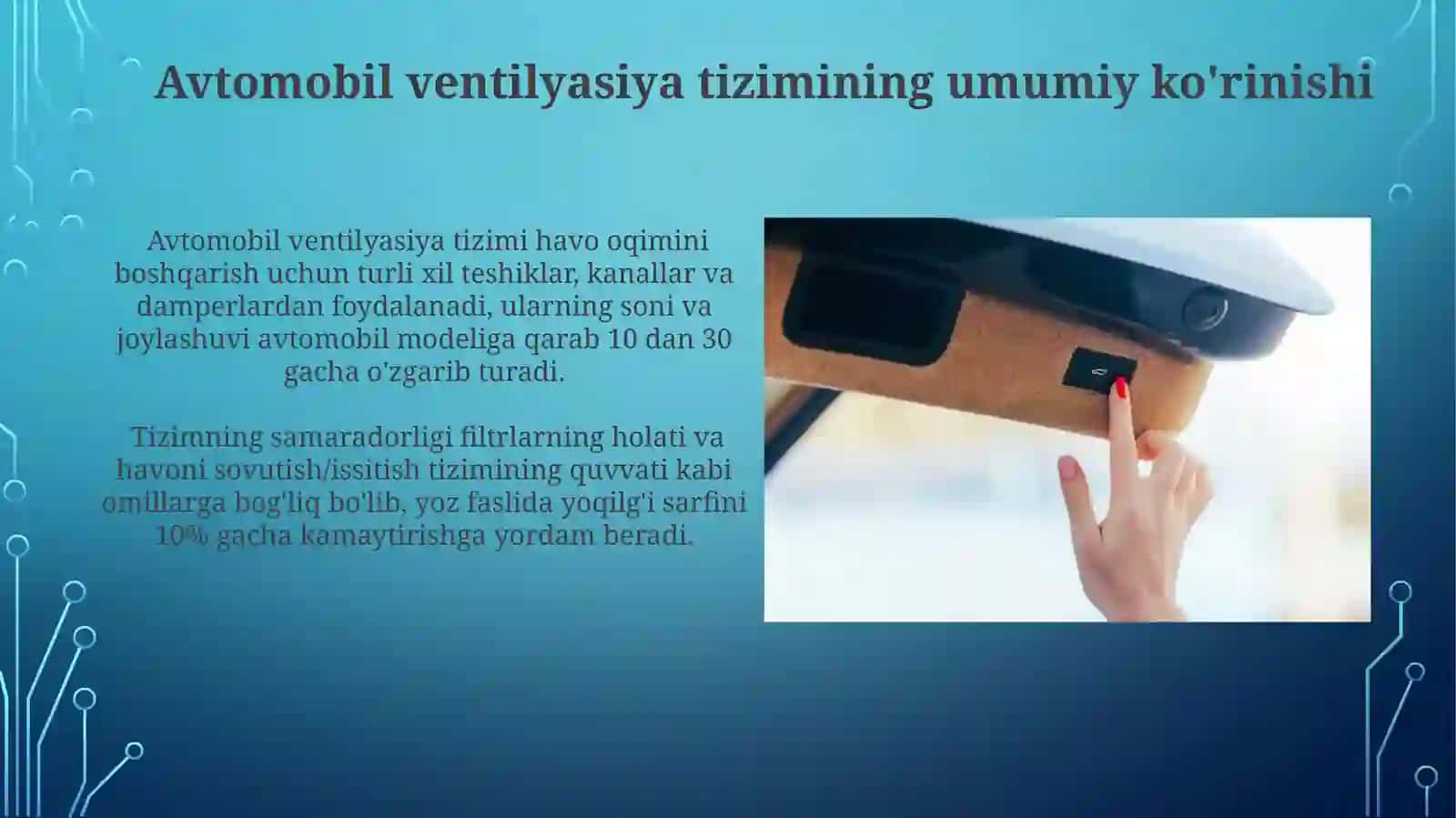 Avtomobil ventilyasiya tizimining umumiy ko'rinishi

Avtomobil ventilyasiya tizimi havo oqimini boshqarish uchun turli xil teshiklar, kanallar va damperlardan foydalanadi, ularning soni va joylashuvi avtomobil modeliga qarab 10 dan 30 gacha o'zgarib turadi.

Tizimning samaradorligi filtrlarning holati va havoni sovutish/issitish tizimining quvvati kabi omillarga bog'liq bo'lib, yoz faslida yoqilg'i sarfini 10% gacha kamaytirishga yordam beradi.